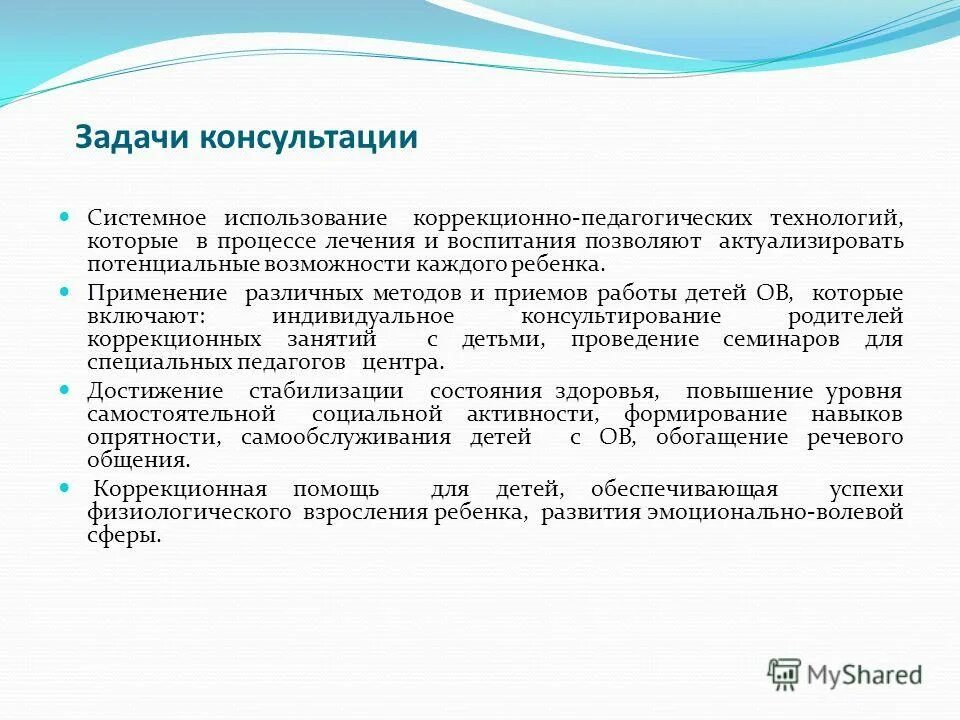 Задачи консультации

Системное использование коррекционно-педагогических технологий, которые в процессе лечения и воспитания позволяют актуализировать потенциальные возможности каждого ребенка.

Применение различных методов и приемов работы детей ОВ, которые включают: индивидуальное консультирование родителей коррекционных занятий с детьми, проведение семинаров для специальных педагогов центра.

Достижение стабилизации состояния здоровья, повышение уровня самостоятельной социальной активности, формирование навыков опрятности, самообслуживания детей с ОВ, обогащение речевого общения.

Коррекционная помощь для детей, обеспечивающая успехи физиологического взросления ребенка, развития эмоционально-волевой сферы.

MyShared